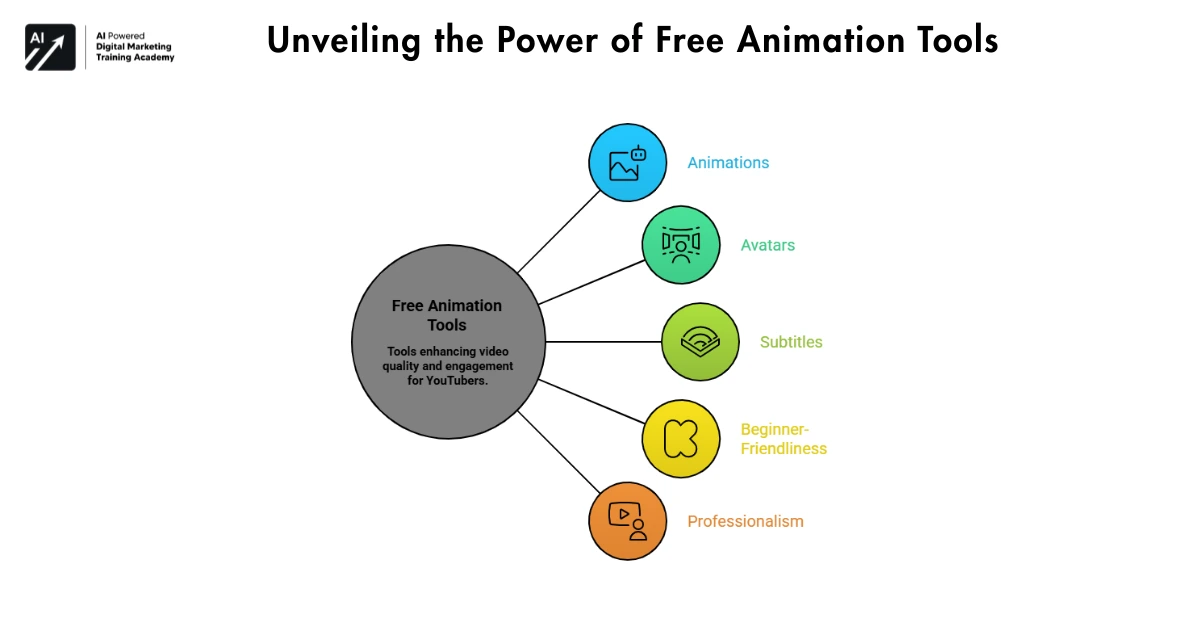 AI

AI Powered
Digital Marketing
Training Academy

Unveiling the Power of Free Animation Tools

Free Animation Tools

Tools enhancing video quality and engagement for YouTubers.

Animations

Avatars

Subtitles

Beginner-Friendliness

Professionalism